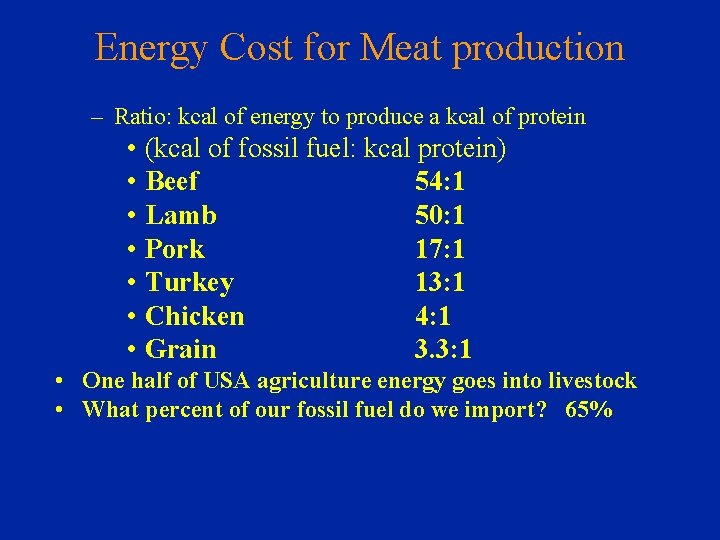 Energy Cost for Meat production

– Ratio: kcal of energy to produce a kcal of protein
• (kcal of fossil fuel: kcal protein)
• Beef 54:1
• Lamb 50:1
• Pork 17:1
• Turkey 13:1
• Chicken 4:1
• Grain 3.3:1
• One half of USA agriculture energy goes into livestock
• What percent of our fossil fuel do we import? 65%